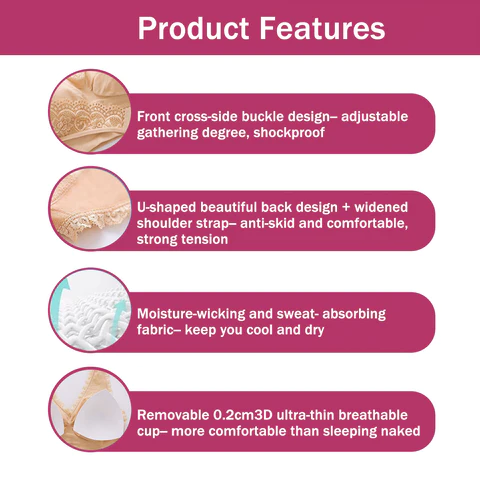 Product Features

Front cross-side buckle design– adjustable gathering degree, shockproof

U-shaped beautiful back design + widened shoulder strap– anti-skid and comfortable, strong tension

Moisture-wicking and sweat- absorbing fabric– keep you cool and dry

Removable 0.2cm3D ultra-thin breathable cup– more comfortable than sleeping naked